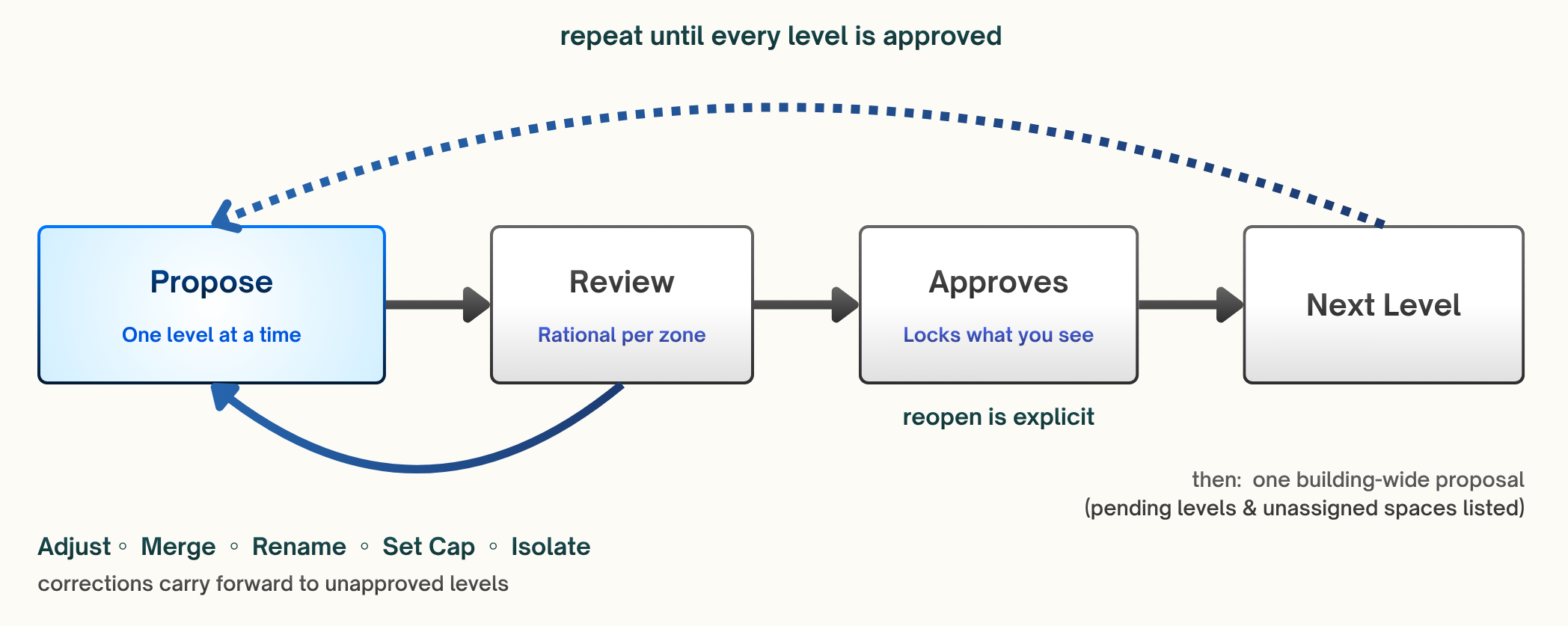 repeat until every level is approved

Propose
One level at a time

Review
Rational per zone

Approves
Locks what you see

Next Level

reopen is explicit

then: one building-wide proposal
(pending levels & unassigned spaces listed)

Adjust ◦ Merge ◦ Rename ◦ Set Cap ◦ Isolate
corrections carry forward to unapproved levels